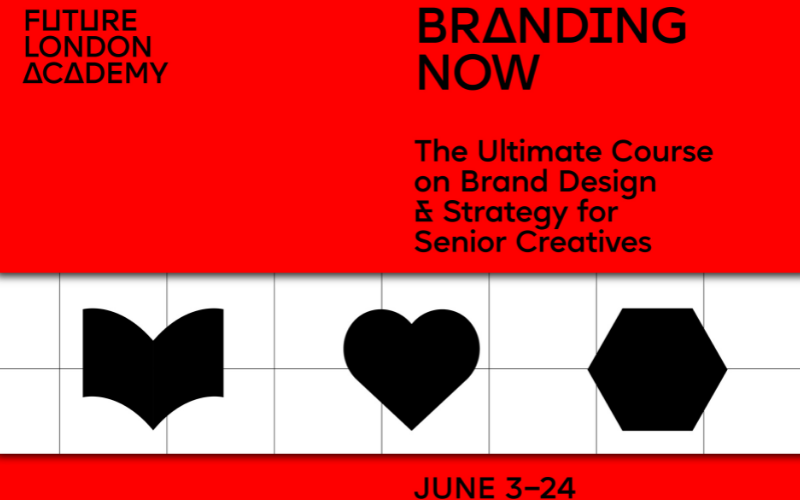 FUTURE LONDON ACADEMY

BRANDING NOW

The Ultimate Course on Brand Design & Strategy for Senior Creatives

JUNE 3–24